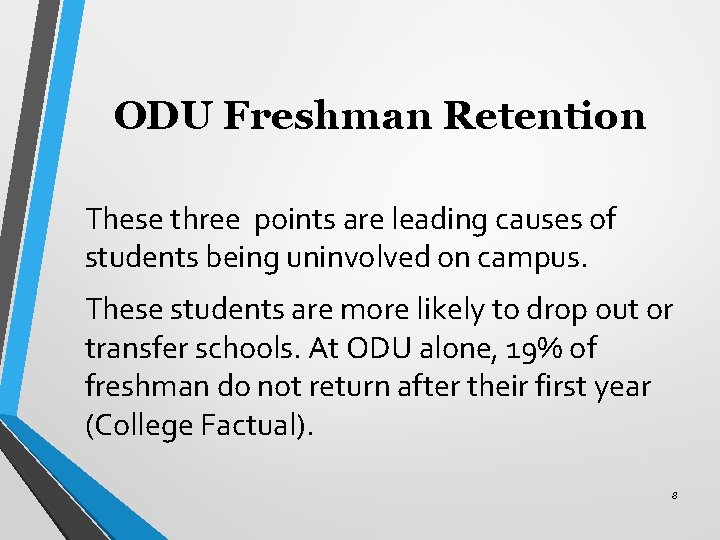 ODU Freshman Retention

These three points are leading causes of students being uninvolved on campus.

These students are more likely to drop out or transfer schools. At ODU alone, 19% of freshman do not return after their first year (College Factual).

8